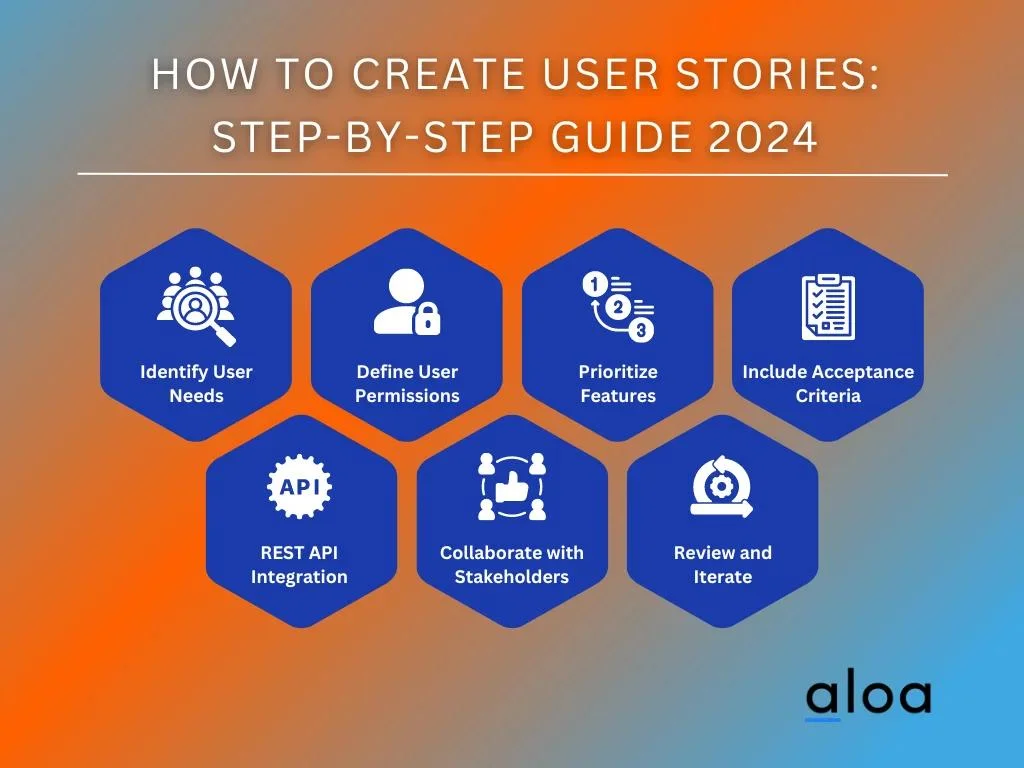 HOW TO CREATE USER STORIES: STEP-BY-STEP GUIDE 2024

Identify User Needs

Define User Permissions

1 2 3

Prioritize Features

Include Acceptance Criteria

API

REST API Integration

Collaborate with Stakeholders

Review and Iterate

aloa